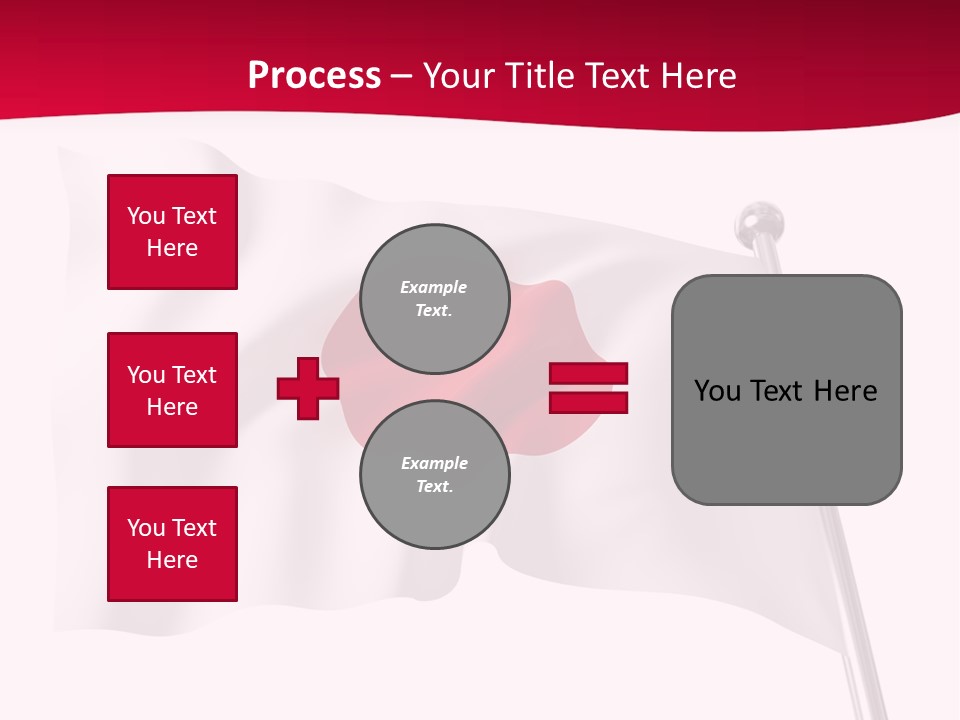 Process – Your Title Text Here

You Text Here

You Text Here

You Text Here

Example Text.

Example Text.

You Text Here